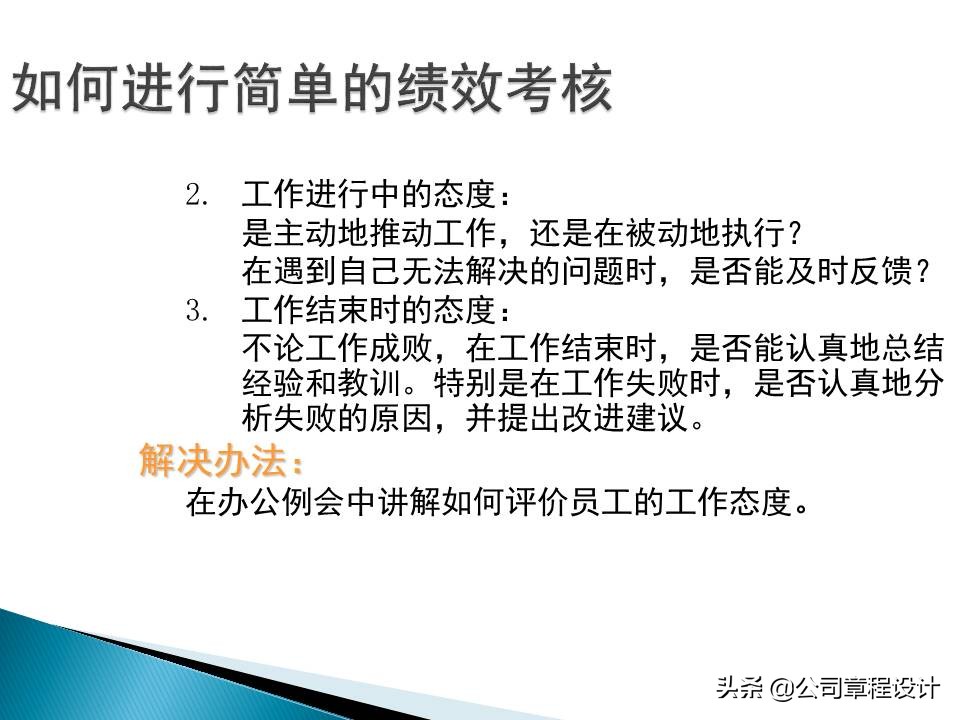 如何进行简单的绩效考核

2. 工作进行中的态度：
是主动地推动工作，还是在被动地执行？
在遇到自己无法解决的问题时，是否能及时反馈？

3. 工作结束时的态度：
不论工作成败，在工作结束时，是否能认真地总结经验和教训。特别是在工作失败时，是否认真地分析失败的原因，并提出改进建议。

解决办法：
在办公例会中讲解如何评价员工的工作态度。

头条 @公司章程设计